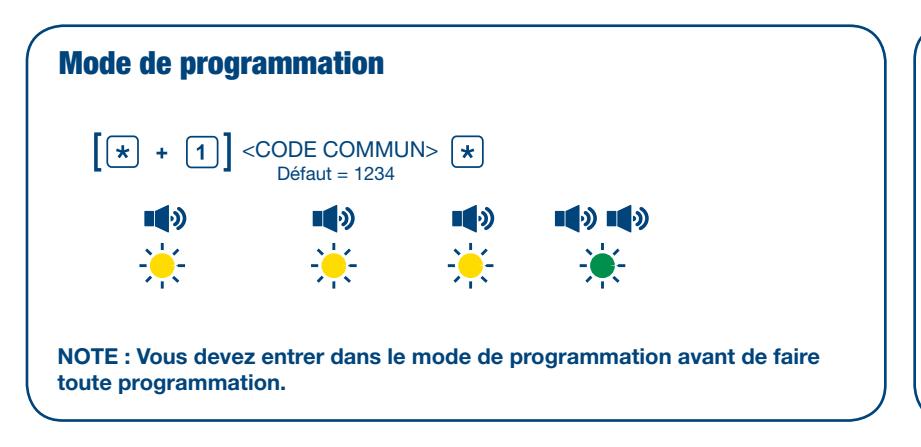 Mode de programmation

[ * + 1 ] <CODE COMMUN> *
Défaut = 1234

NOTE : Vous devez entrer dans le mode de programmation avant de faire toute programmation.